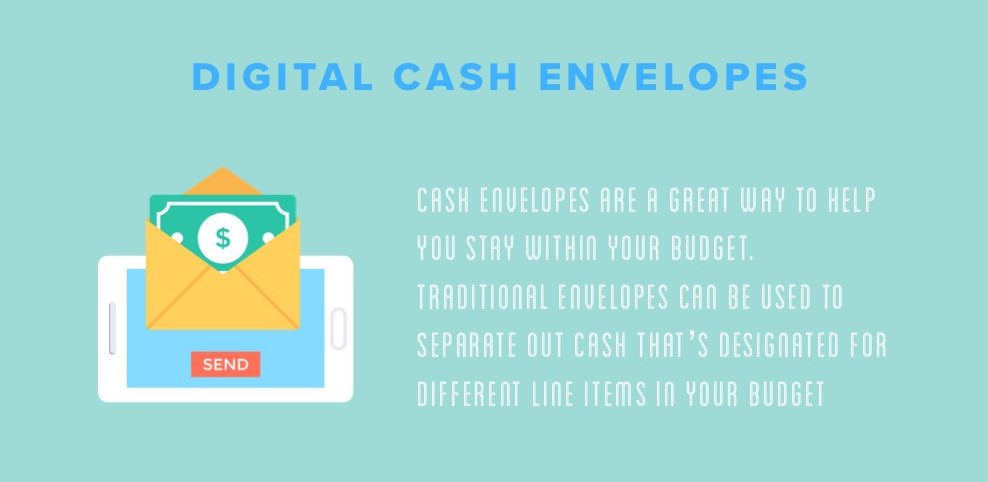 DIGITAL CASH ENVELOPES

$

SEND

CASH ENVELOPES ARE A GREAT WAY TO HELP YOU STAY WITHIN YOUR BUDGET. TRADITIONAL ENVELOPES CAN BE USED TO SEPARATE OUT CASH THAT'S DESIGNATED FOR DIFFERENT LINE ITEMS IN YOUR BUDGET